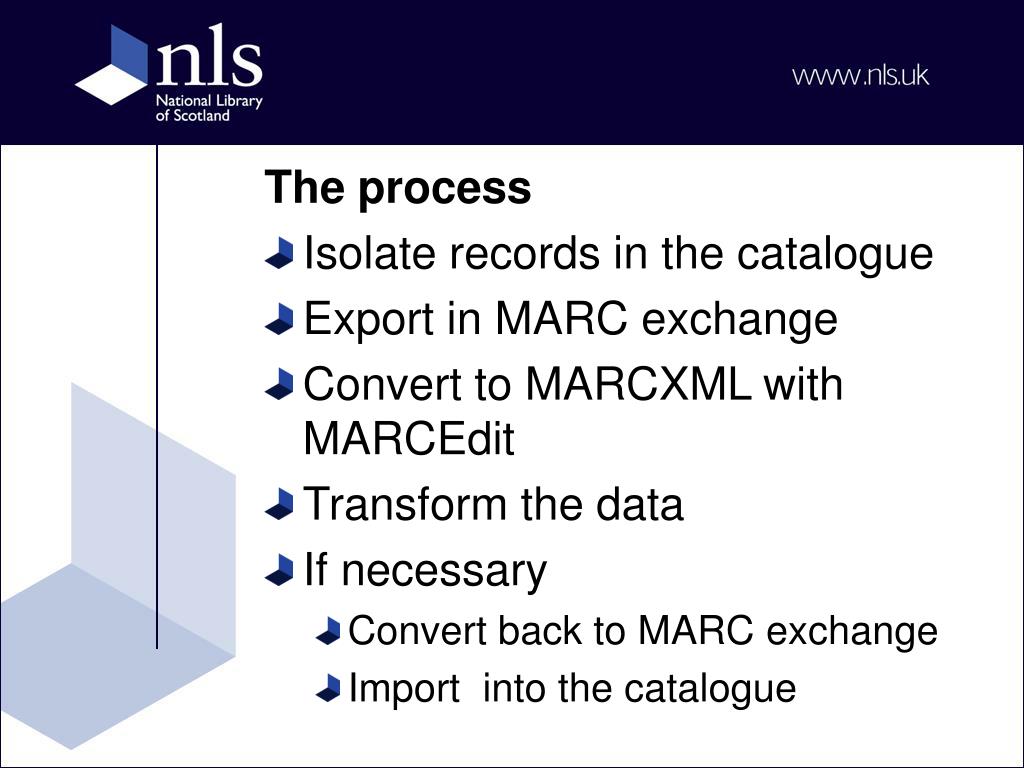 nls
National Library of Scotland

www.nls.uk

The process

Isolate records in the catalogue

Export in MARC exchange

Convert to MARCXML with MARCEdit

Transform the data

If necessary

Convert back to MARC exchange

Import into the catalogue